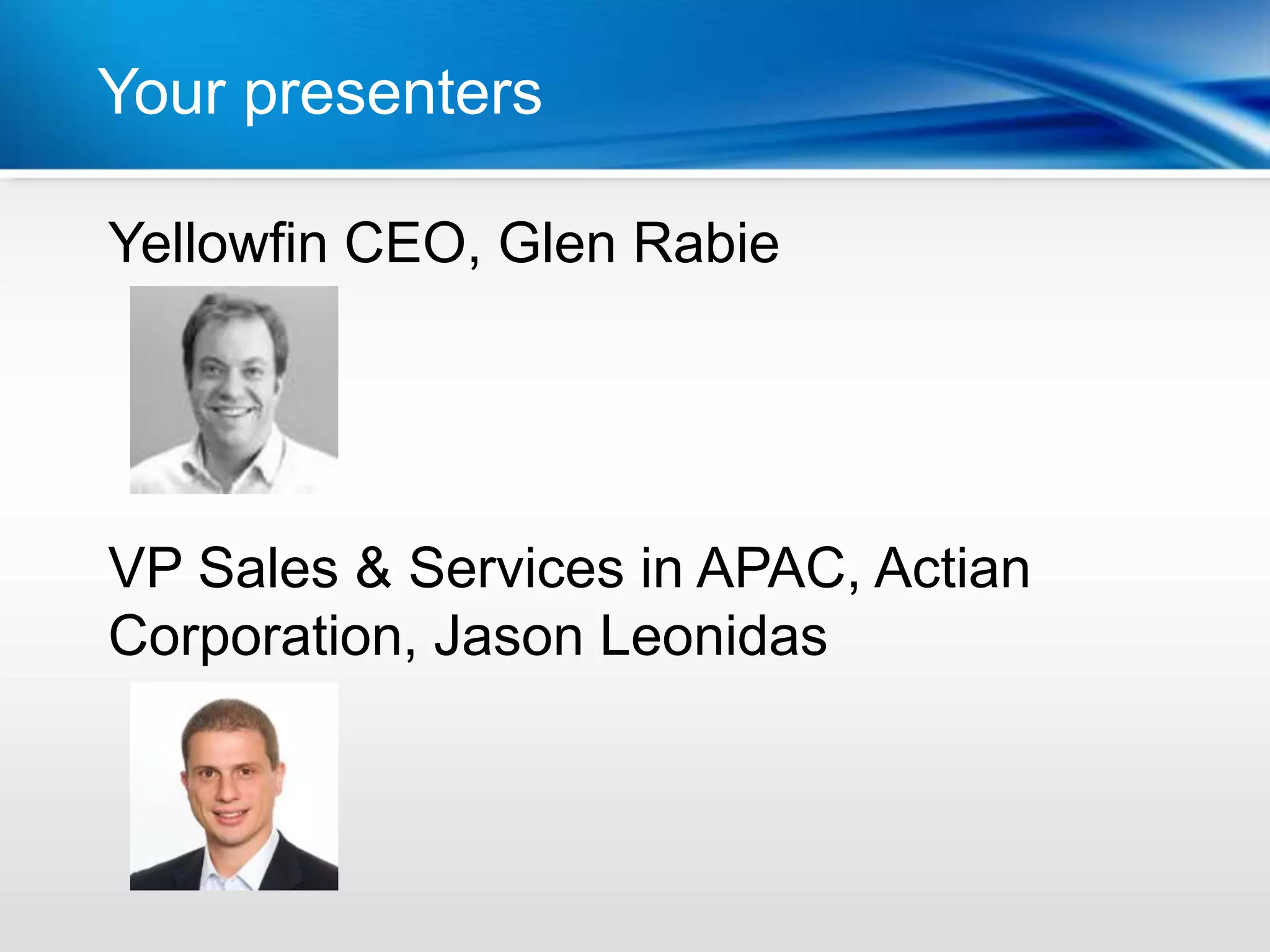 Your presenters

Yellowfin CEO, Glen Rabie

VP Sales & Services in APAC, Actian Corporation, Jason Leonidas